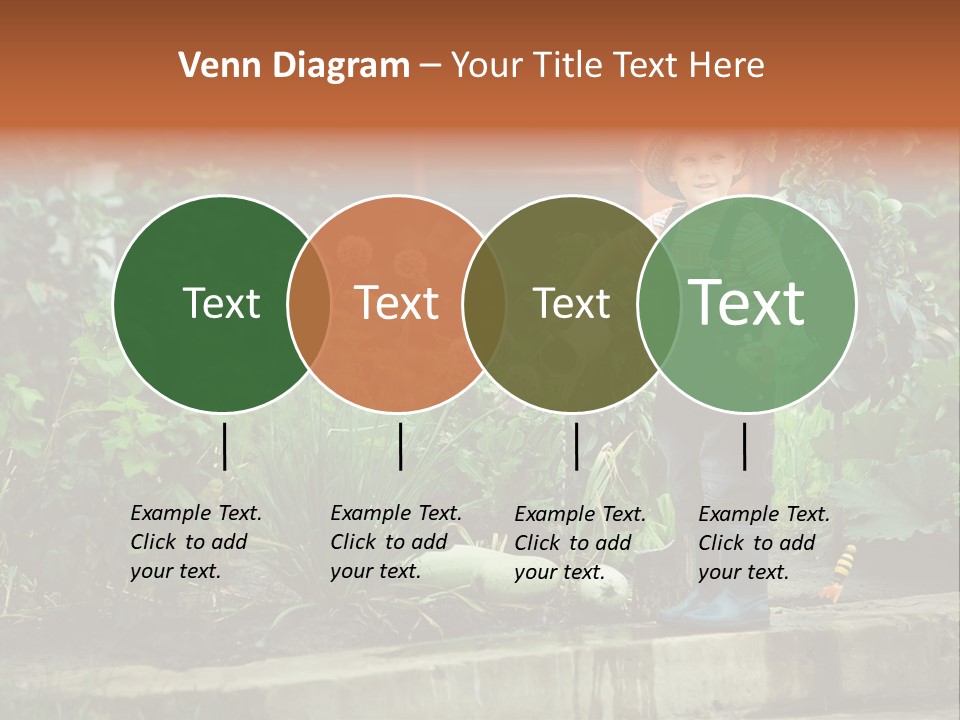 Venn Diagram – Your Title Text Here

Text

Text

Text

Text

Example Text. Click to add your text.

Example Text. Click to add your text.

Example Text. Click to add your text.

Example Text. Click to add your text.